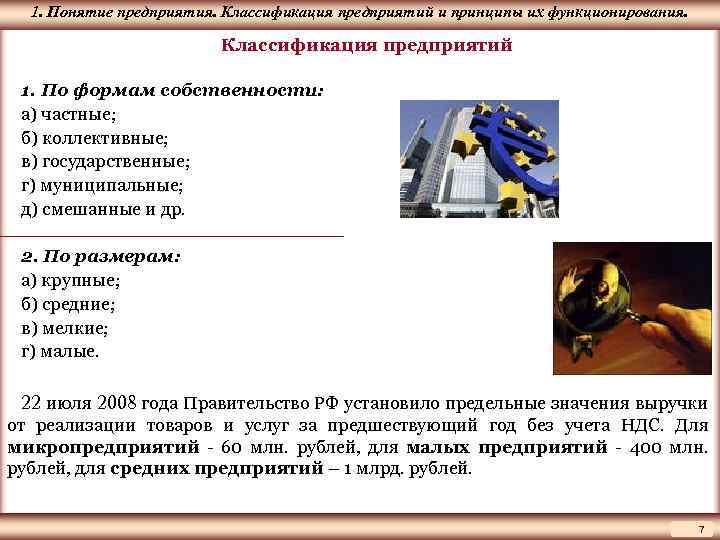 1. Понятие предприятия. Классификация предприятий и принципы их функционирования.

Классификация предприятий

1. По формам собственности:
а) частные;
б) коллективные;
в) государственные;
г) муниципальные;
д) смешанные и др.

2. По размерам:
а) крупные;
б) средние;
в) мелкие;
г) малые.

22 июля 2008 года Правительство РФ установило предельные значения выручки от реализации товаров и услуг за предшествующий год без учета НДС. Для микропредприятий - 60 млн. рублей, для малых предприятий - 400 млн. рублей, для средних предприятий – 1 млрд. рублей.

7